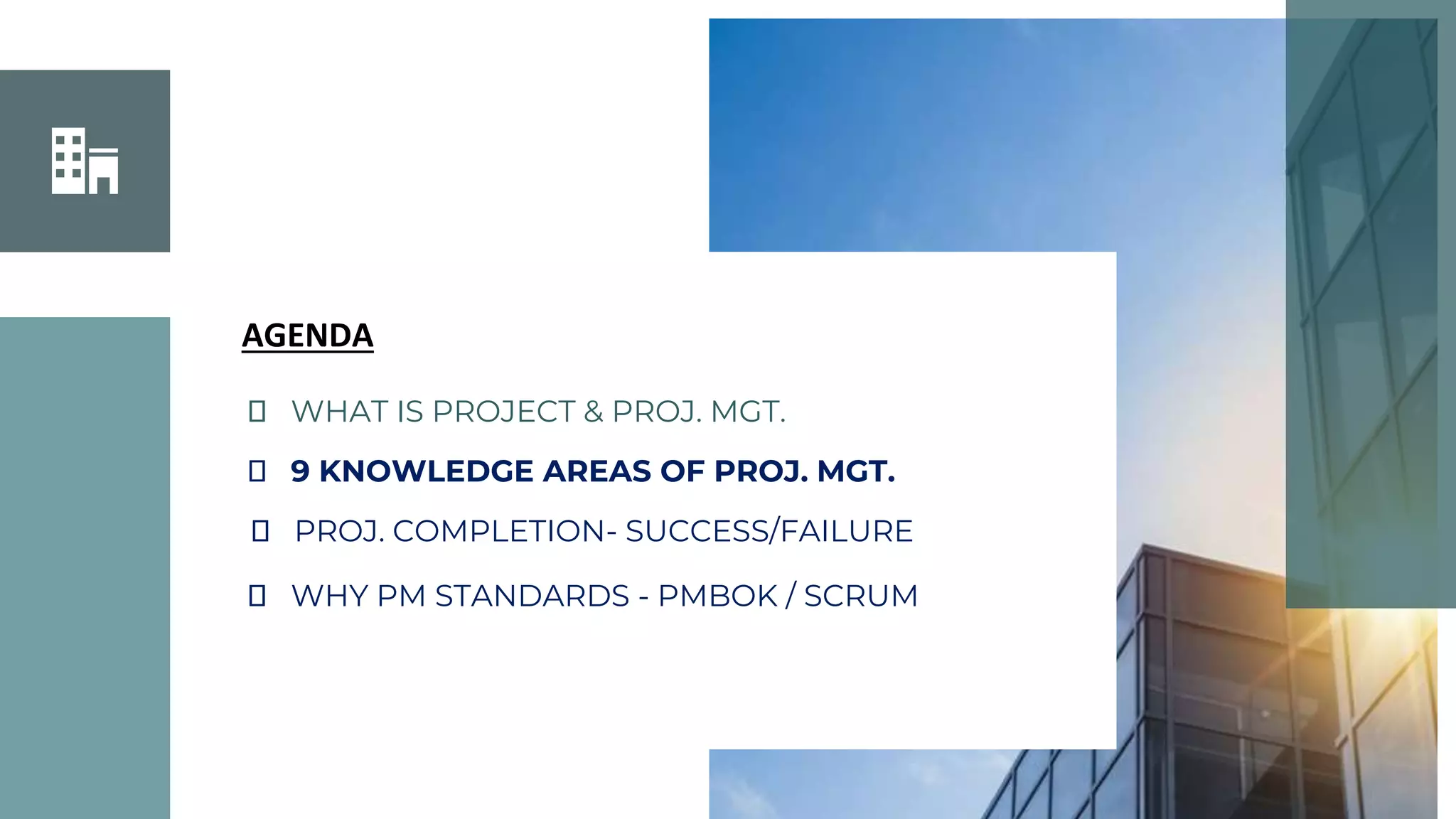 AGENDA

▯ WHAT IS PROJECT & PROJ. MGT.

▯ 9 KNOWLEDGE AREAS OF PROJ. MGT.

▯ PROJ. COMPLETION- SUCCESS/FAILURE

▯ WHY PM STANDARDS - PMBOK / SCRUM